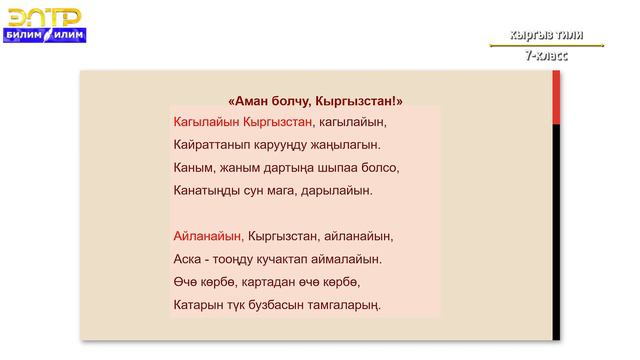 ЭЛТР
БИЛИМ ИЛИМ

Кыргыз тили
7-класс

«Аман болчу, Кыргызстан!»

Кагылайын Кыргызстан, кагылайын,
Кайраттанып карууңду жаңылагын.
Каным, жаным дартыңа шыпаа болсо,
Канатыңды сун мага, дарылайын.

Айланайын, Кыргызстан, айланайын,
Аска - тооңду кучактап аймалайын.
Өчө көрбө, картадан өчө көрбө,
Катарын түк бузбасын тамгаларың.